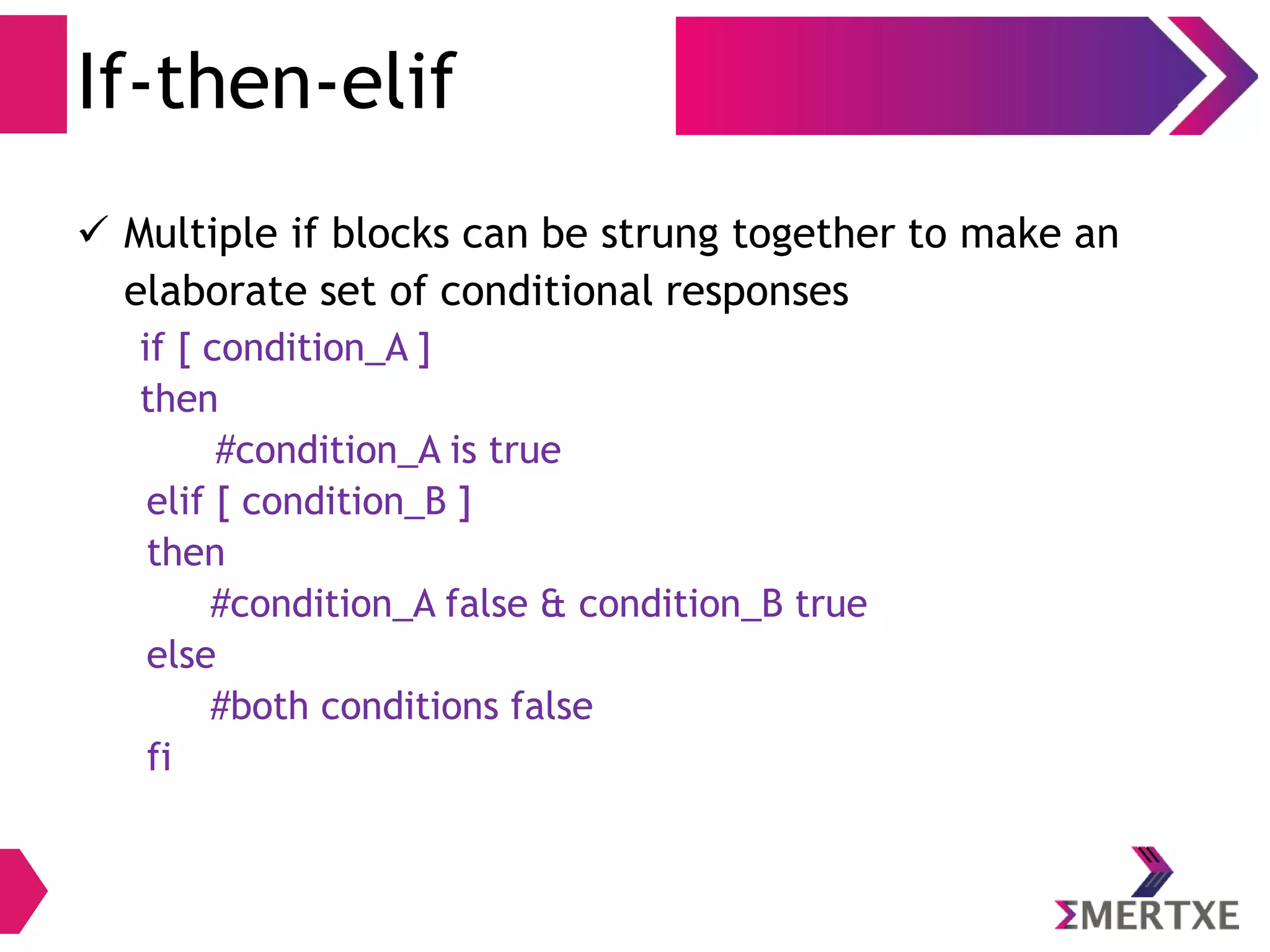 If-then-elif

✓ Multiple if blocks can be strung together to make an elaborate set of conditional responses

if [ condition_A ]
then
#condition_A is true
elif [ condition_B ]
then
#condition_A false & condition_B true
else
#both conditions false
fi

ΣMERTXE